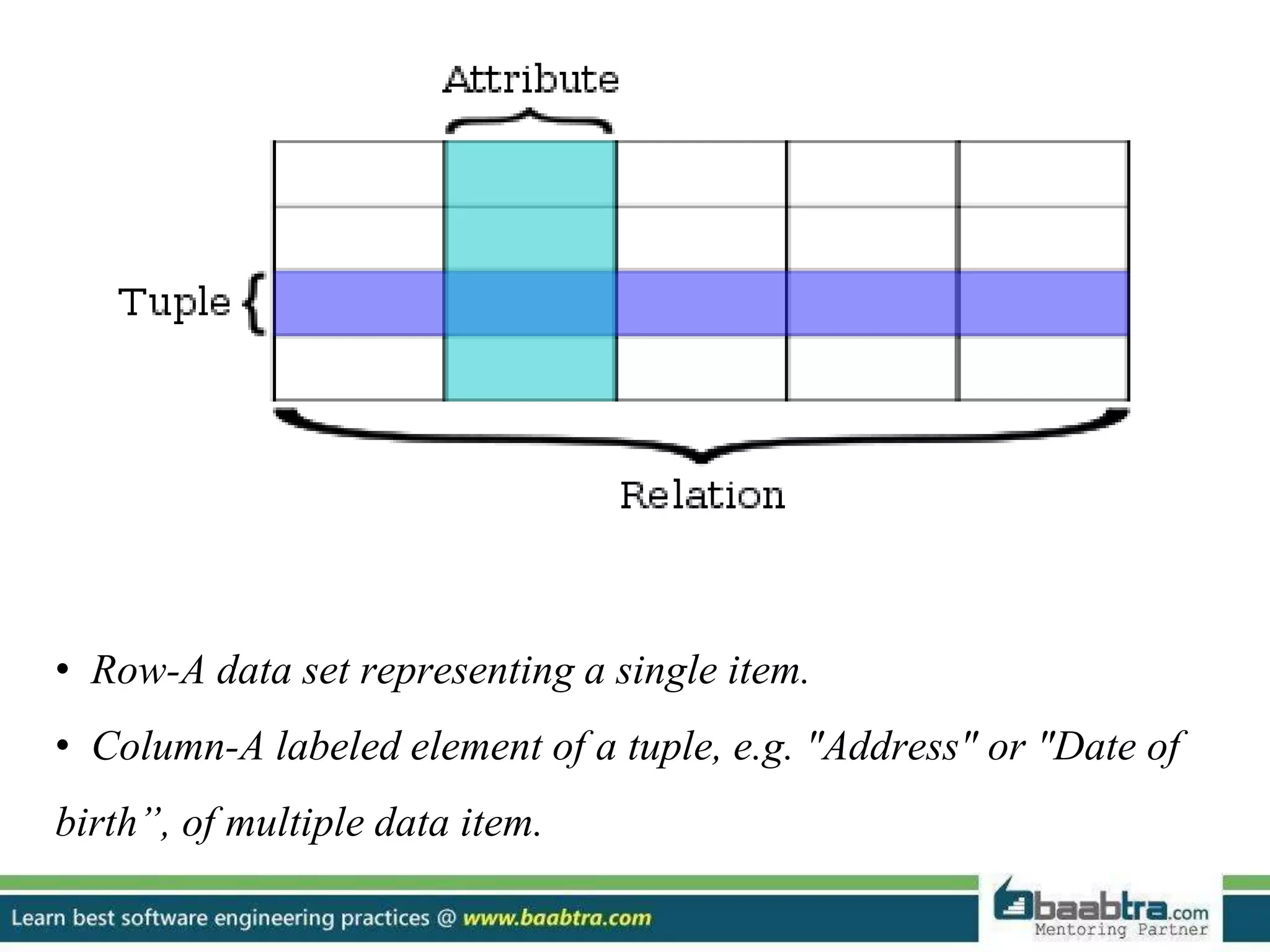 Attribute

Tuple

Relation

• Row-A data set representing a single item.

• Column-A labeled element of a tuple, e.g. "Address" or "Date of birth”, of multiple data item.

Learn best software engineering practices @ www.baabtra.com

baabtra.com
Mentoring Partner